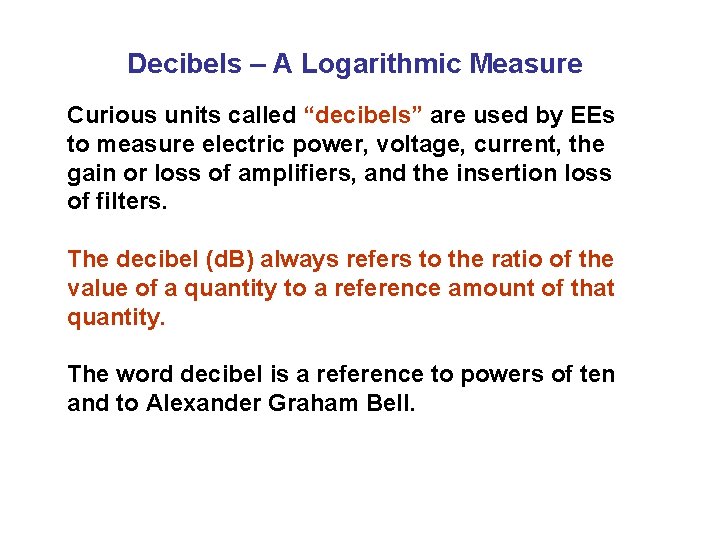 Decibels – A Logarithmic Measure

Curious units called “decibels” are used by EEs to measure electric power, voltage, current, the gain or loss of amplifiers, and the insertion loss of filters.

The decibel (dB) always refers to the ratio of the value of a quantity to a reference amount of that quantity.

The word decibel is a reference to powers of ten and to Alexander Graham Bell.